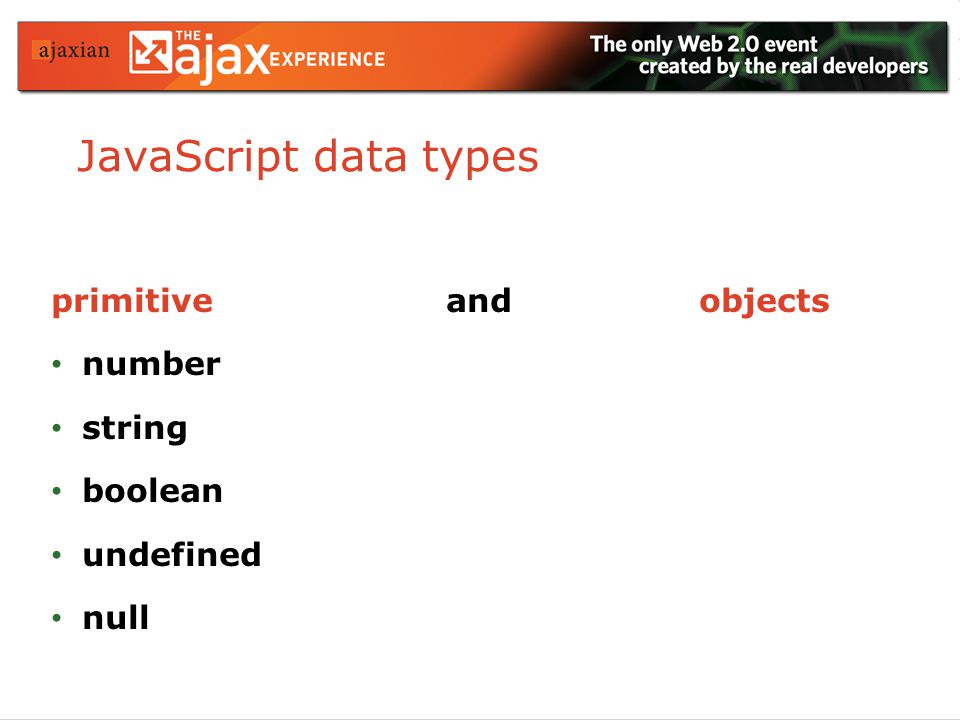 ajaxian THE ajax EXPERIENCE The only Web 2.0 event created by the real developers

JavaScript data types

primitive and objects

• number
• string
• boolean
• undefined
• null